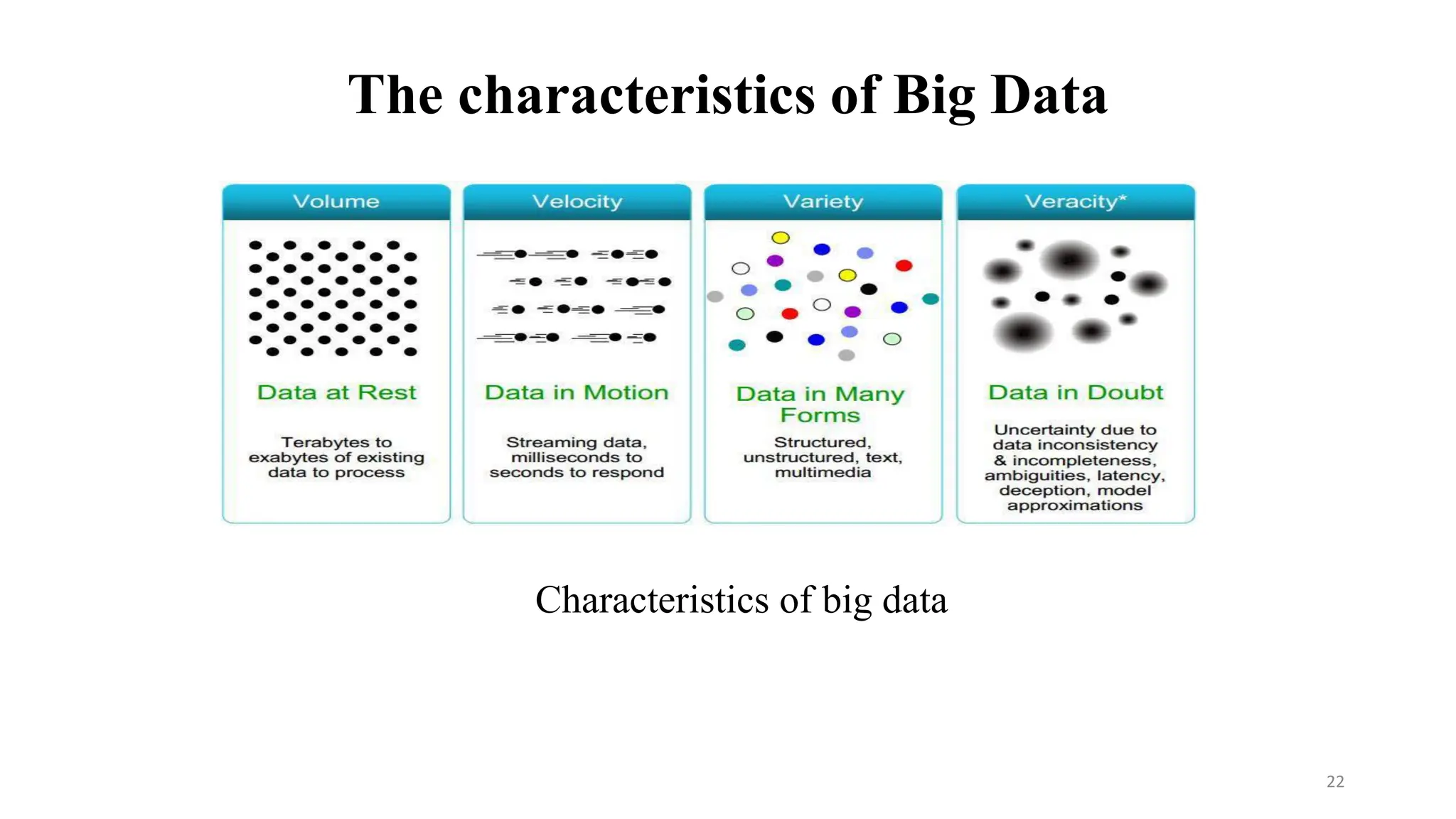 The characteristics of Big Data

Volume

Data at Rest

Terabytes to exabytes of existing data to process

Velocity

Data in Motion

Streaming data, milliseconds to seconds to respond

Variety

Data in Many Forms

Structured, unstructured, text, multimedia

Veracity*

Data in Doubt

Uncertainty due to data inconsistency & incompleteness, ambiguities, latency, deception, model approximations

Characteristics of big data

22